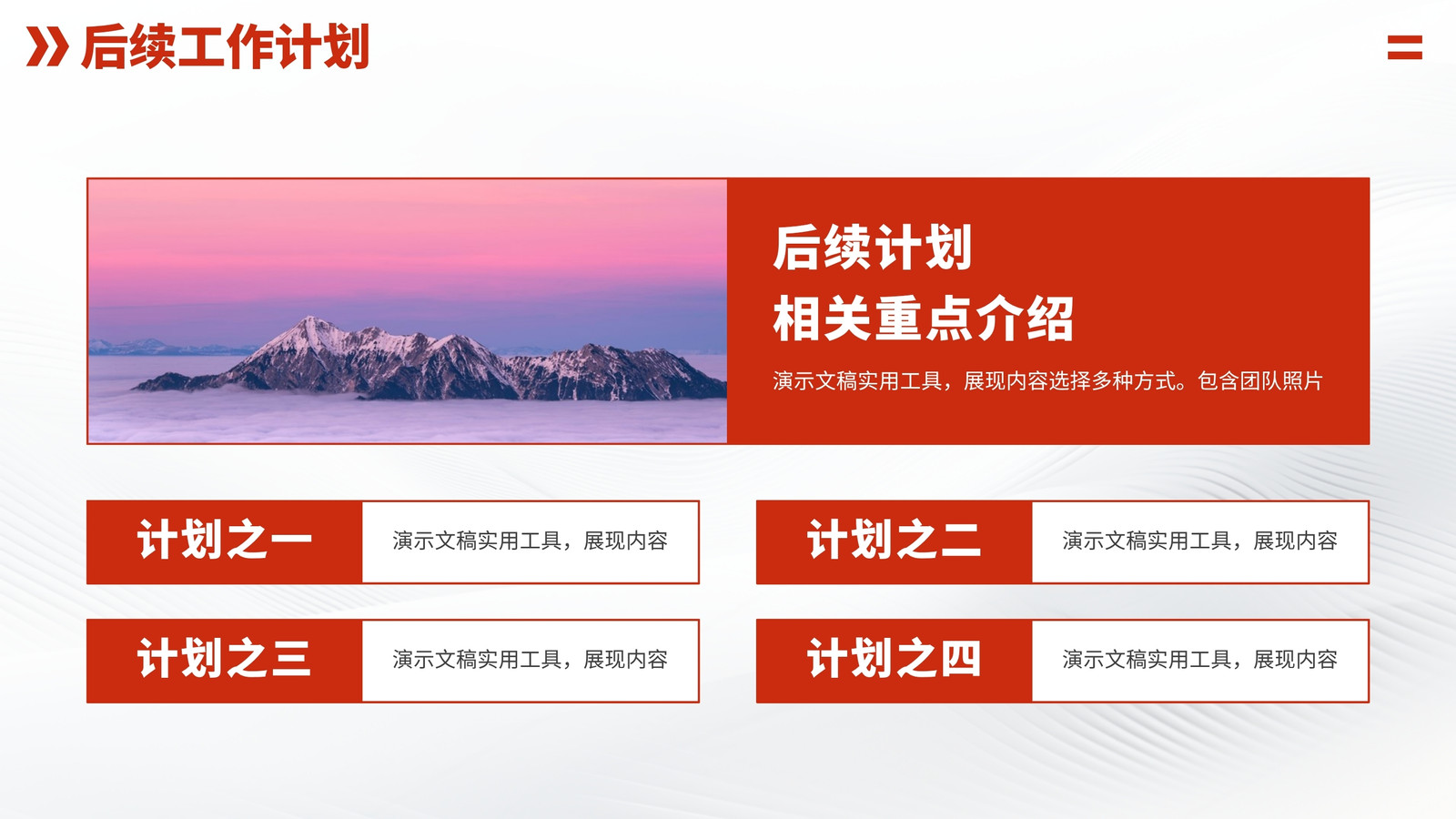 后续工作计划

后续计划
相关重点介绍

演示文稿实用工具，展现内容选择多种方式。包含团队照片

计划之一
演示文稿实用工具，展现内容

计划之二
演示文稿实用工具，展现内容

计划之三
演示文稿实用工具，展现内容

计划之四
演示文稿实用工具，展现内容